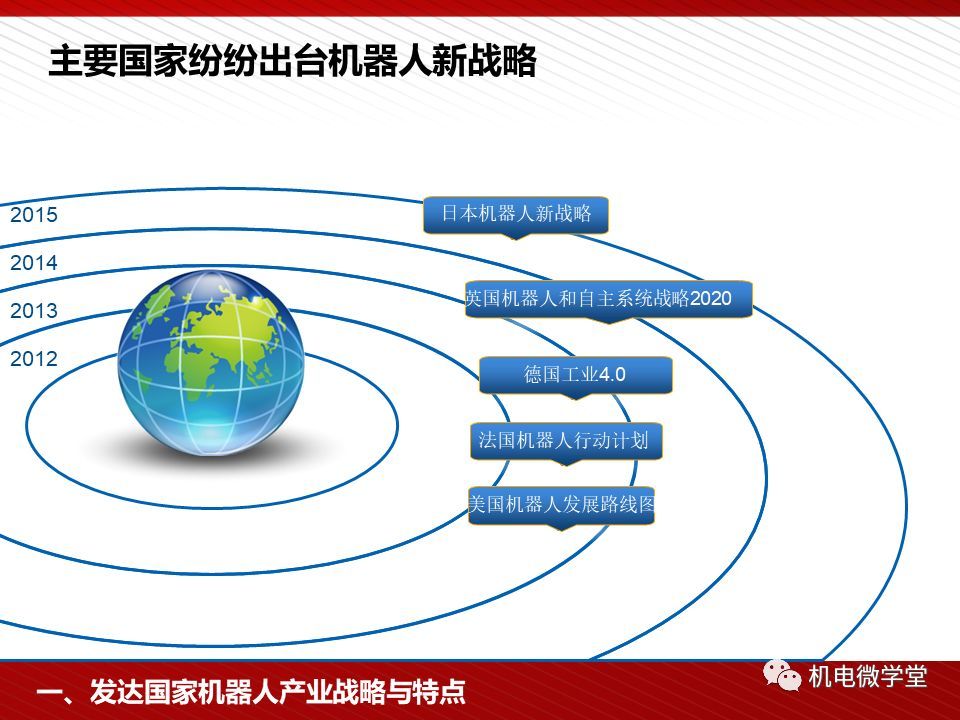 主要国家纷纷出台机器人新战略

2015

2014

2013

2012

日本机器人新战略

英国机器人和自主系统战略2020

德国工业4.0

法国机器人行动计划

美国机器人发展路线图

一、发达国家机器人产业战略与特点

机电微学堂